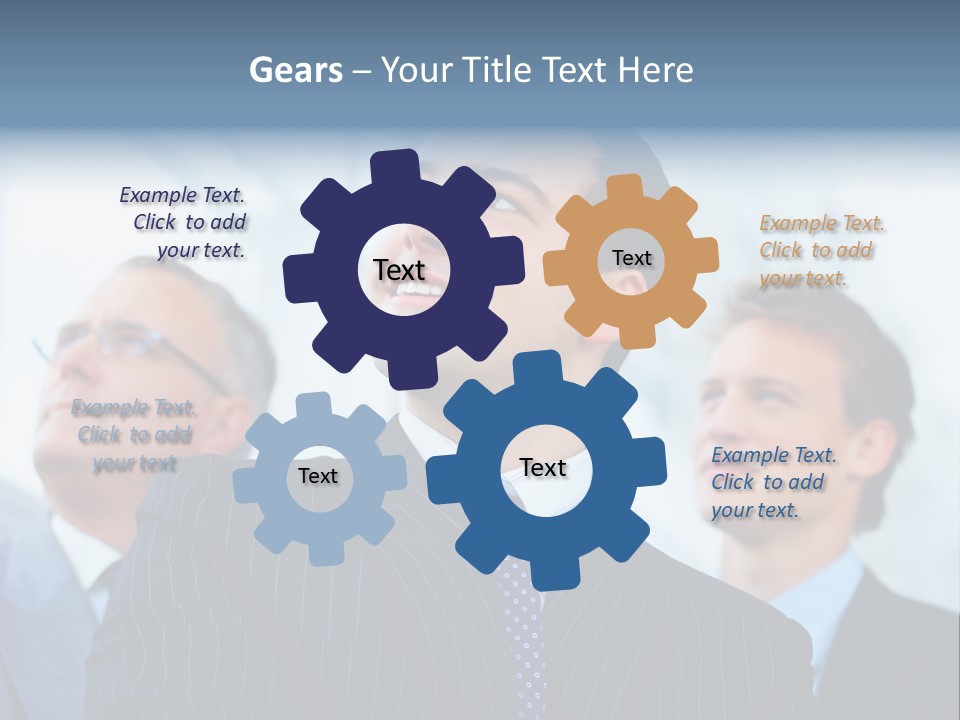 Gears – Your Title Text Here

Example Text. Click to add your text.

Text

Text

Example Text. Click to add your text.

Example Text. Click to add your text

Text

Text

Example Text. Click to add your text.